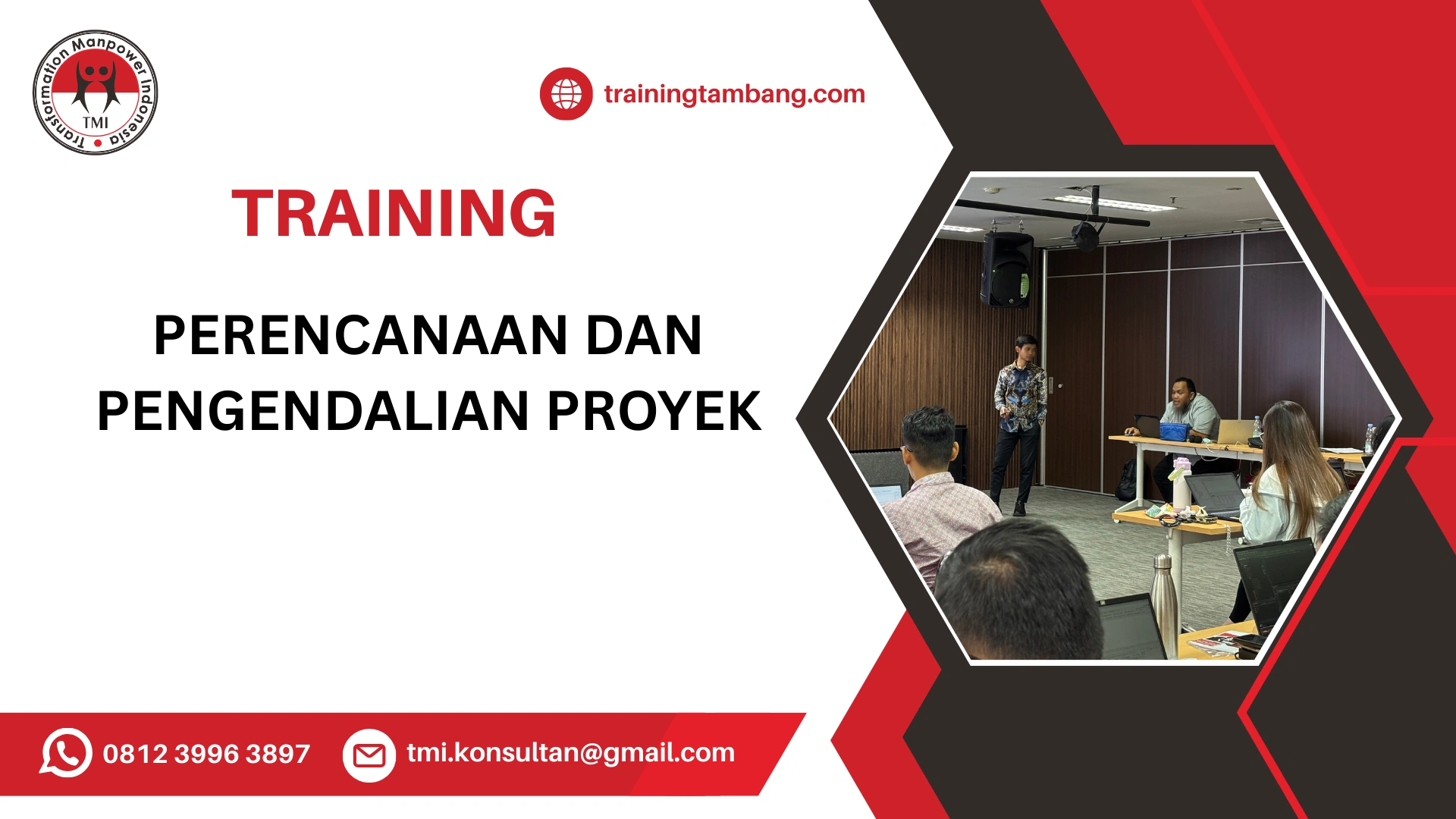 Transformation Manpower Indonesia
TMI

trainingtambang.com

TRAINING

PERENCANAAN DAN PENGENDALIAN PROYEK

0812 3996 3897

tmi.konsultan@gmail.com